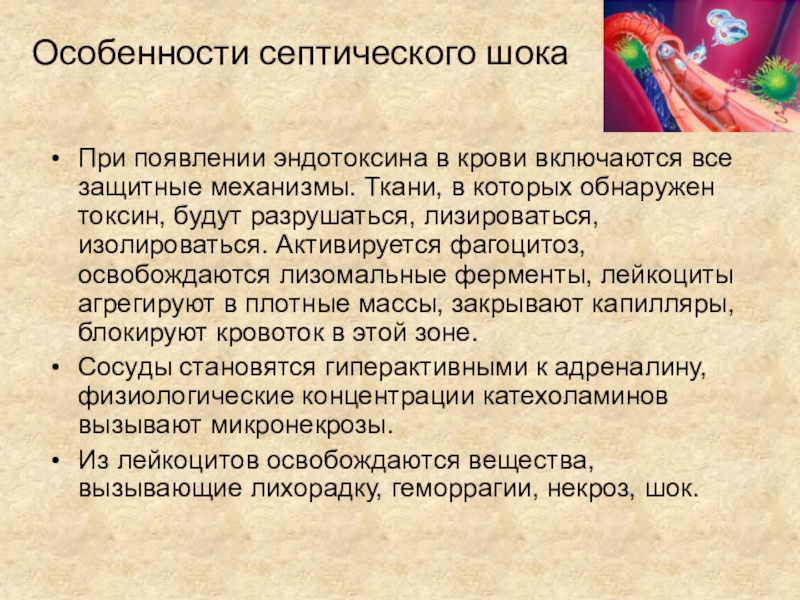 Особенности септического шока

• При появлении эндотоксина в крови включаются все защитные механизмы. Ткани, в которых обнаружен токсин, будут разрушаться, лизироваться, изолироваться. Активируется фагоцитоз, освобождаются лизомальные ферменты, лейкоциты агрегируют в плотные массы, закрывают капилляры, блокируют кровоток в этой зоне.
• Сосуды становятся гиперактивными к адреналину, физиологические концентрации катехоламинов вызывают микронекрозы.
• Из лейкоцитов освобождаются вещества, вызывающие лихорадку, геморрагии, некроз, шок.